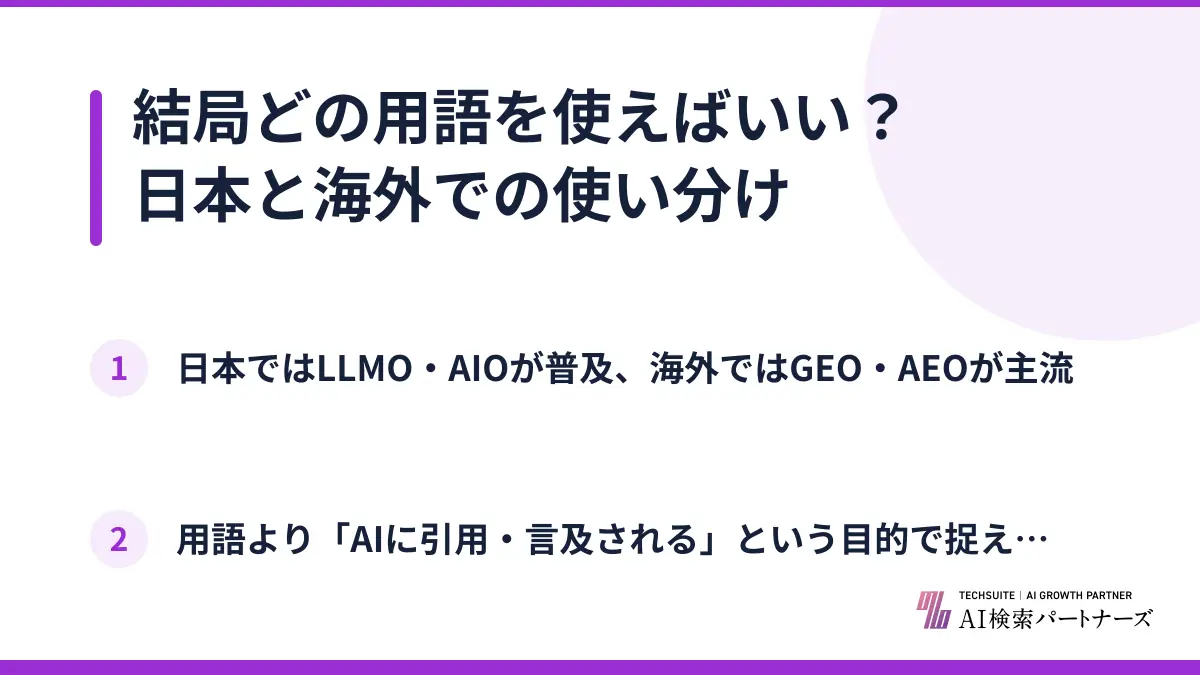 結局どの用語を使えばいい？
日本と海外での使い分け

1 日本ではLLMO・AIOが普及、海外ではGEO・AEOが主流

2 用語より「AIに引用・言及される」という目的で捉え…

TECHSUITE | AI GROWTH PARTNER
AI検索パートナーズ